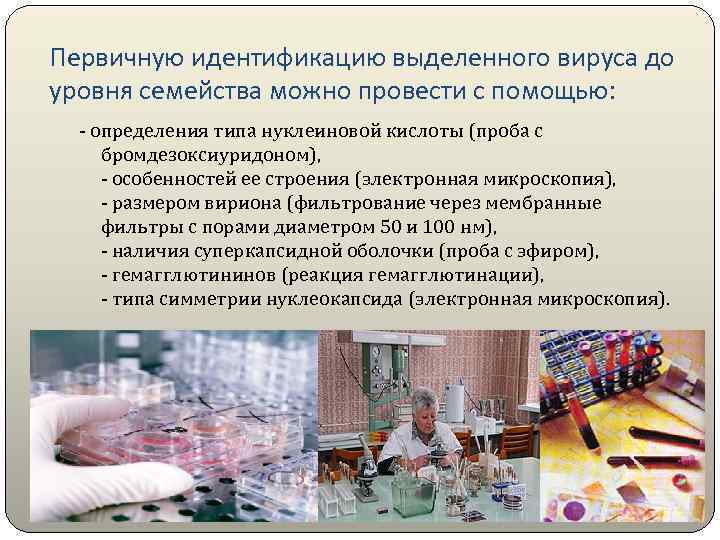 Первичную идентификацию выделенного вируса до уровня семейства можно провести с помощью:

- определения типа нуклеиновой кислоты (проба с бромдезоксиуридоном),
- особенностей ее строения (электронная микроскопия),
- размером вириона (фильтрование через мембранные фильтры с порами диаметром 50 и 100 нм),
- наличия суперкапсидной оболочки (проба с эфиром),
- гемагглютининов (реакция гемагглютинации),
- типа симметрии нуклеокапсида (электронная микроскопия).